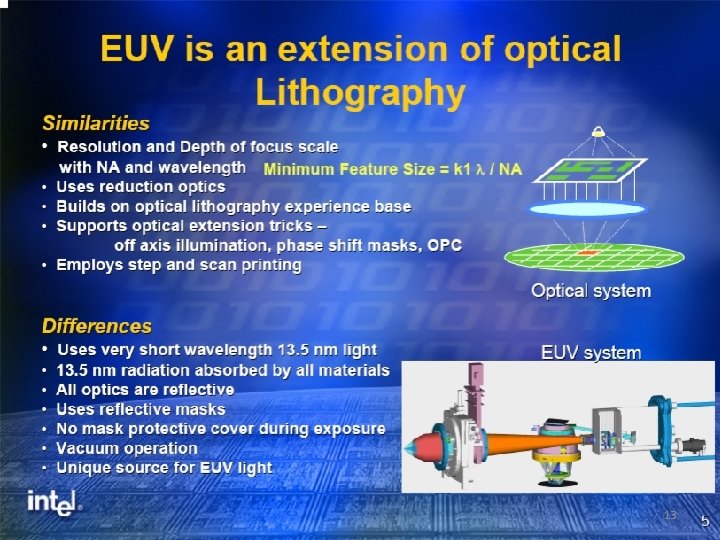 EUV is an extension of optical Lithography

Similarities
• Resolution and Depth of focus scale with NA and wavelength
Minimum Feature Size = k1 λ / NA
• Uses reduction optics
• Builds on optical lithography experience base
• Supports optical extension tricks – off axis illumination, phase shift masks, OPC
• Employs step and scan printing

Optical system

Differences
• Uses very short wavelength 13.5 nm light
• 13.5 nm radiation absorbed by all materials
• All optics are reflective
• Uses reflective masks
• No mask protective cover during exposure
• Vacuum operation
• Unique source for EUV light

EUV system

intel

13

5